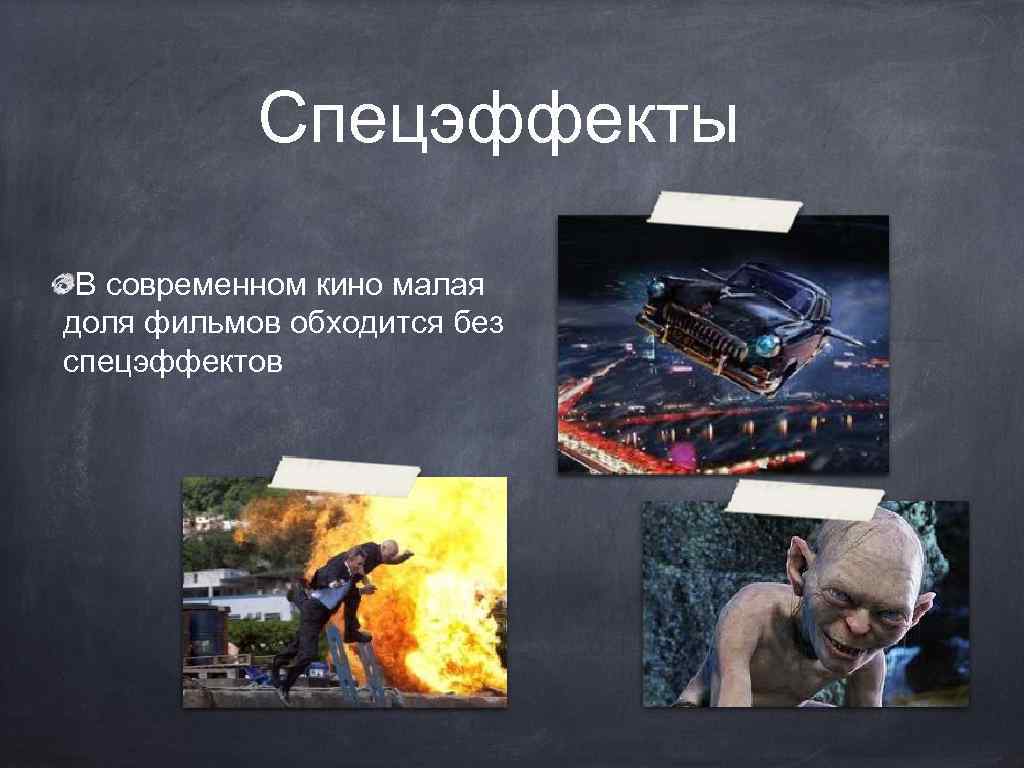 Спецэффекты

В современном кино малая доля фильмов обходится без спецэффектов